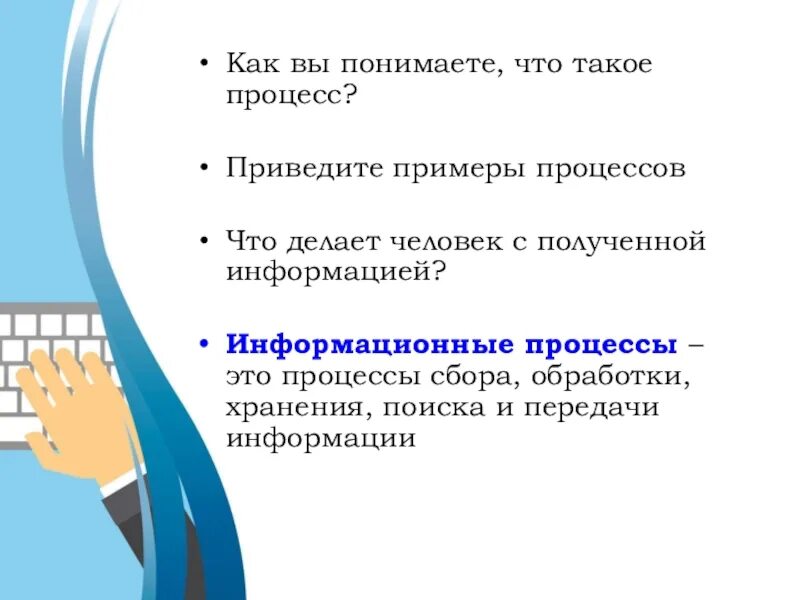 • Как вы понимаете, что такое процесс?

• Приведите примеры процессов

• Что делает человек с полученной информацией?

• Информационные процессы – это процессы сбора, обработки, хранения, поиска и передачи информации